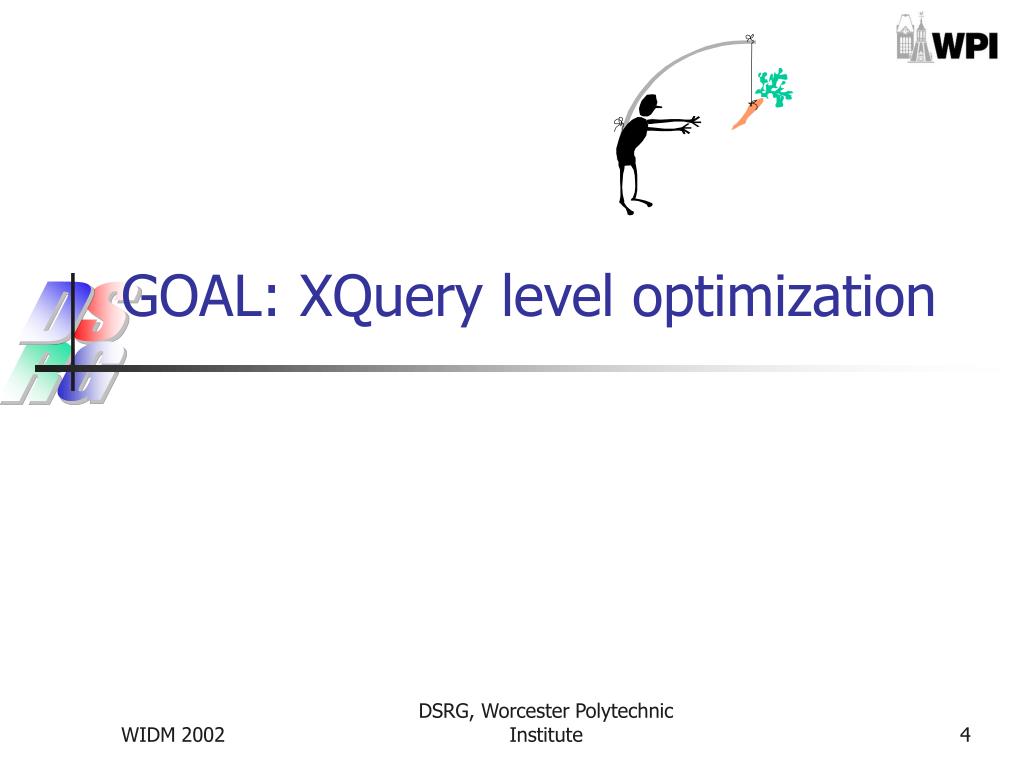 WPI

DS RG

GOAL: XQuery level optimization

WIDM 2002

DSRG, Worcester Polytechnic Institute

4